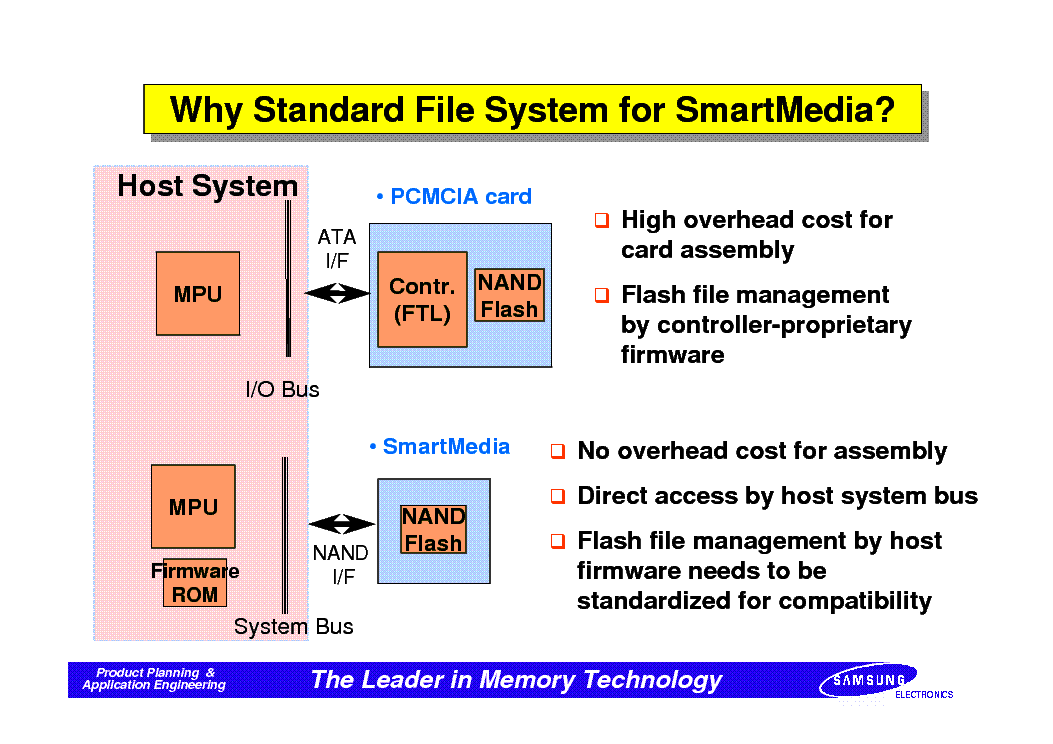 Why Standard File System for SmartMedia?

Host System

MPU

ATA I/F

I/O Bus

• PCMCIA card

Contr. (FTL)

NAND Flash

❑ High overhead cost for card assembly

❑ Flash file management by controller-proprietary firmware

MPU

Firmware ROM

NAND I/F

System Bus

• SmartMedia

NAND Flash

❑ No overhead cost for assembly

❑ Direct access by host system bus

❑ Flash file management by host firmware needs to be standardized for compatibility

Product Planning & Application Engineering

The Leader in Memory Technology

SAMSUNG ELECTRONICS